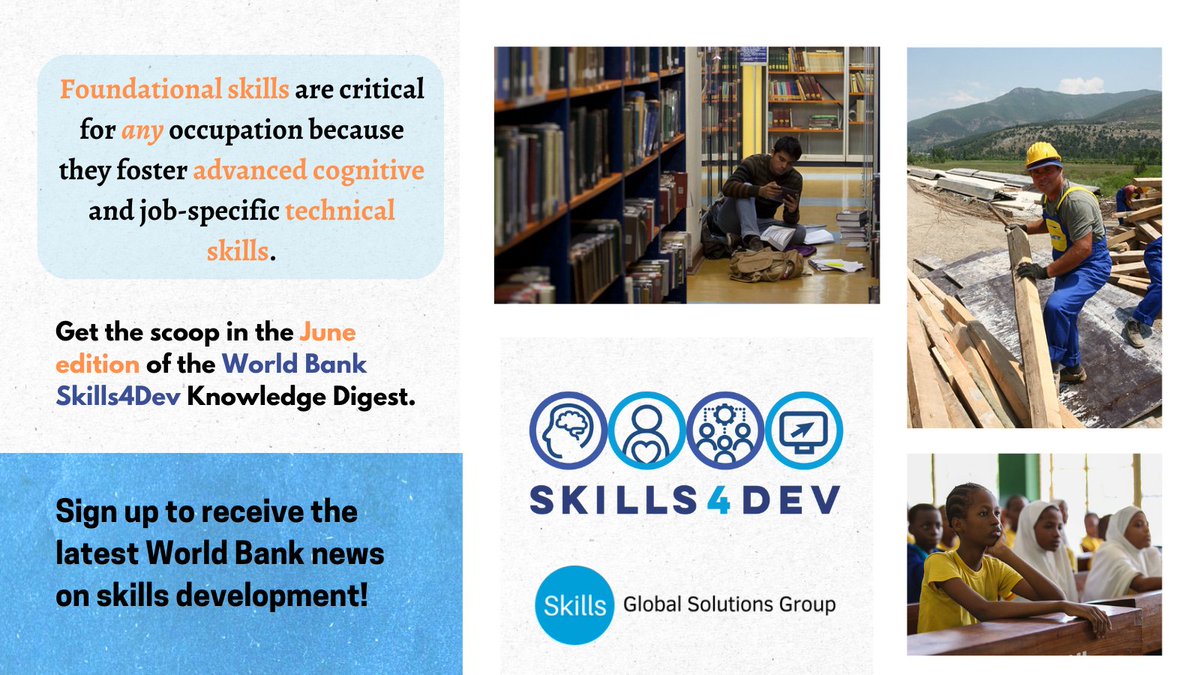 Foundational skills are critical for any occupation because they foster advanced cognitive and job-specific technical skills.

Get the scoop in the June edition of the World Bank Skills4Dev Knowledge Digest.

Sign up to receive the latest World Bank news on skills development!

SKILLS4DEV

Skills Global Solutions Group